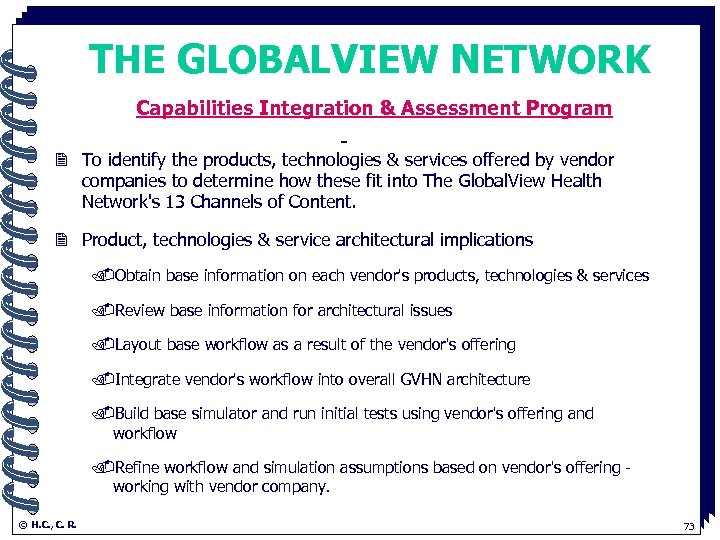 THE GLOBALVIEW NETWORK

Capabilities Integration & Assessment Program

-

To identify the products, technologies & services offered by vendor companies to determine how these fit into The GlobalView Health Network's 13 Channels of Content.

Product, technologies & service architectural implications

Obtain base information on each vendor's products, technologies & services

Review base information for architectural issues

Layout base workflow as a result of the vendor's offering

Integrate vendor's workflow into overall GVHN architecture

Build base simulator and run initial tests using vendor's offering and workflow

Refine workflow and simulation assumptions based on vendor's offering - working with vendor company.

© H.C., C. R.

73